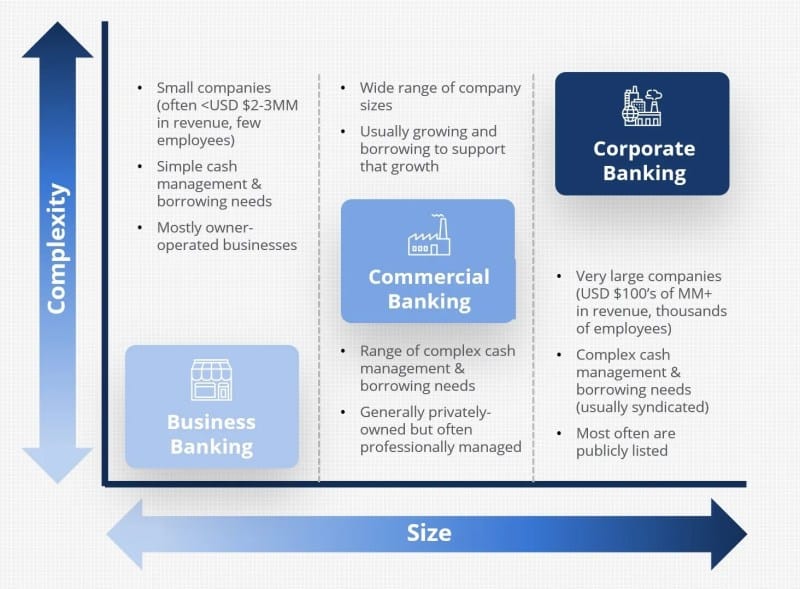 Complexity

• Small companies (often <USD $2-3MM in revenue, few employees)
• Simple cash management & borrowing needs
• Mostly owner-operated businesses

Business Banking

• Wide range of company sizes
• Usually growing and borrowing to support that growth

Commercial Banking

• Range of complex cash management & borrowing needs
• Generally privately-owned but often professionally managed

Corporate Banking

• Very large companies (USD $100's of MM+ in revenue, thousands of employees)
• Complex cash management & borrowing needs (usually syndicated)
• Most often are publicly listed

Size